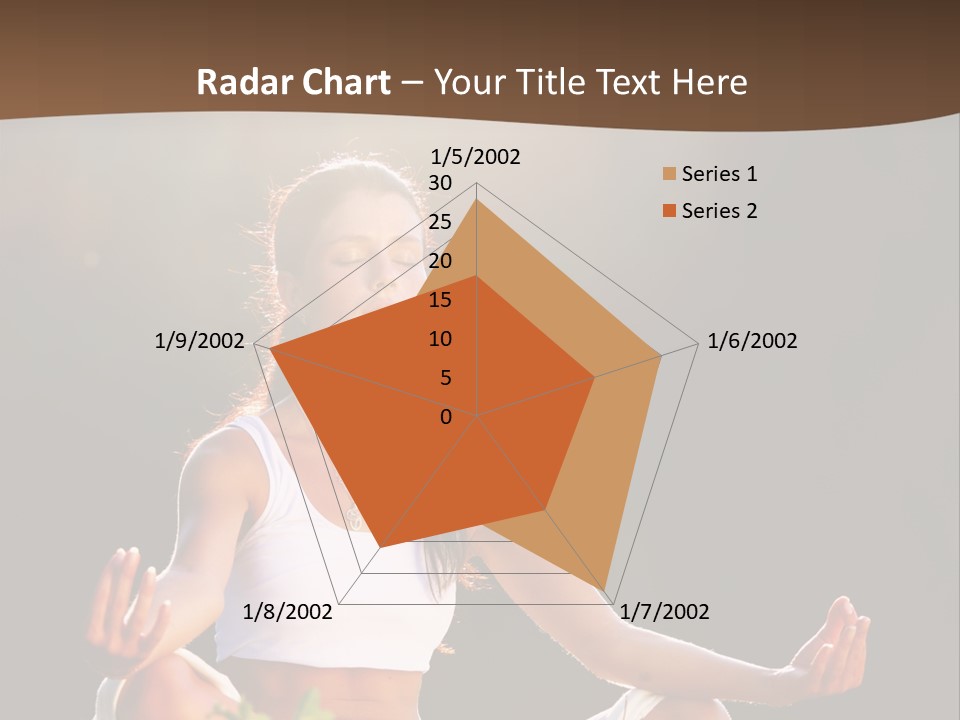 Radar Chart – Your Title Text Here

1/5/2002
30
25
20
15
10
5
0
1/6/2002
1/7/2002
1/8/2002
1/9/2002

Series 1
Series 2